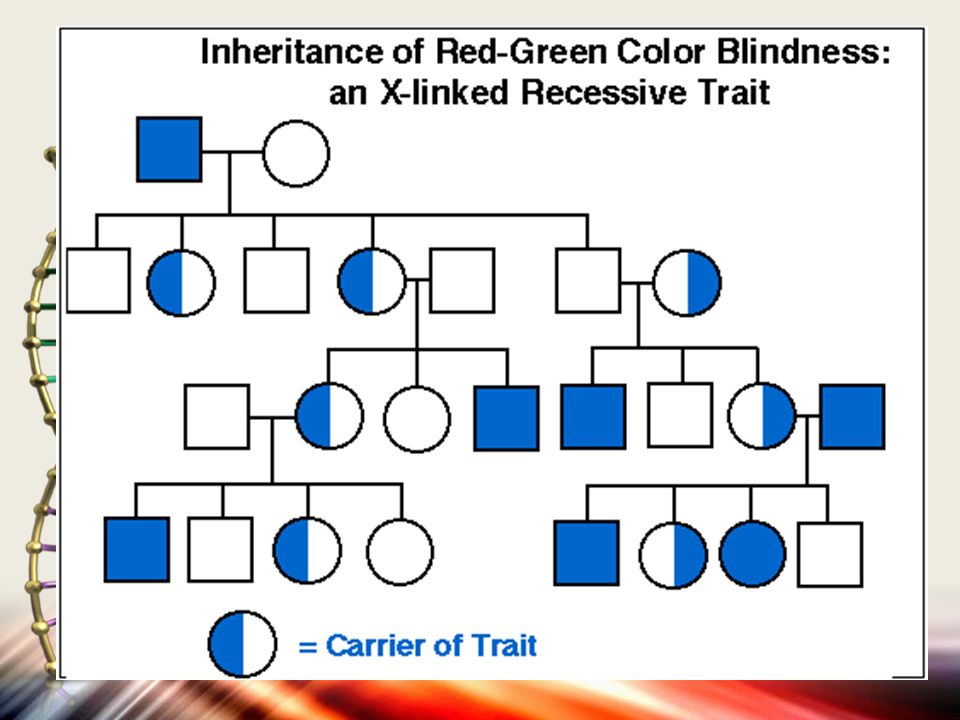 Inheritance of Red-Green Color Blindness: an X-linked Recessive Trait

= Carrier of Trait